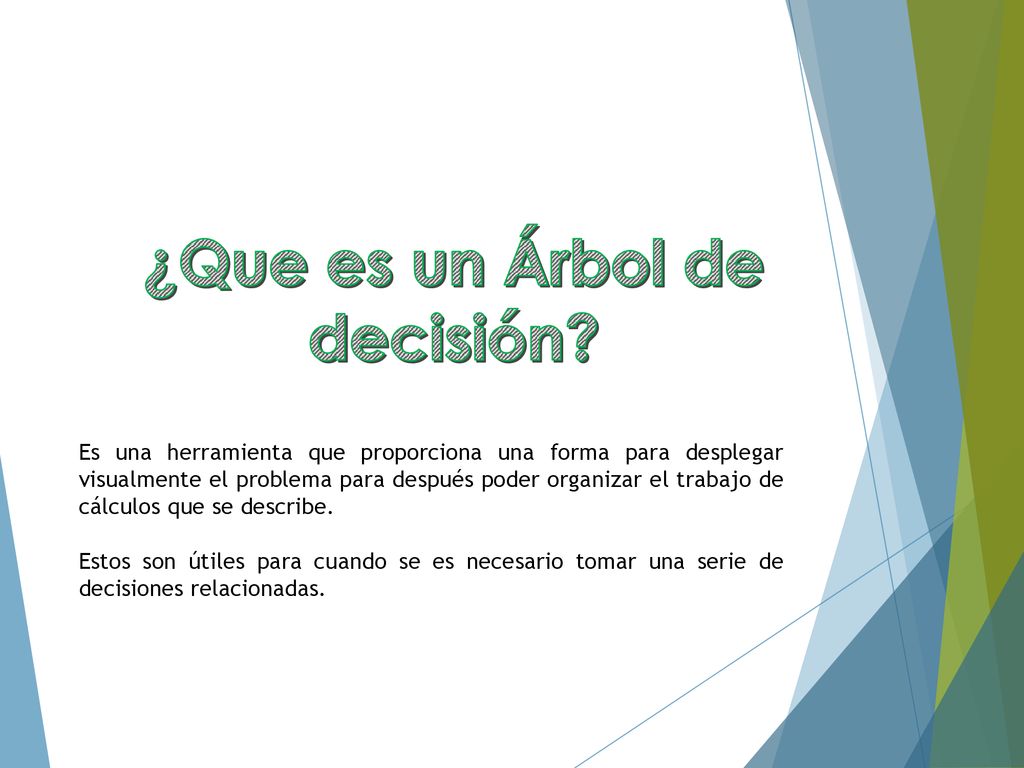 ¿Que es un Árbol de decisión?

Es una herramienta que proporciona una forma para desplegar visualmente el problema para después poder organizar el trabajo de cálculos que se describe.

Estos son útiles para cuando se es necesario tomar una serie de decisiones relacionadas.